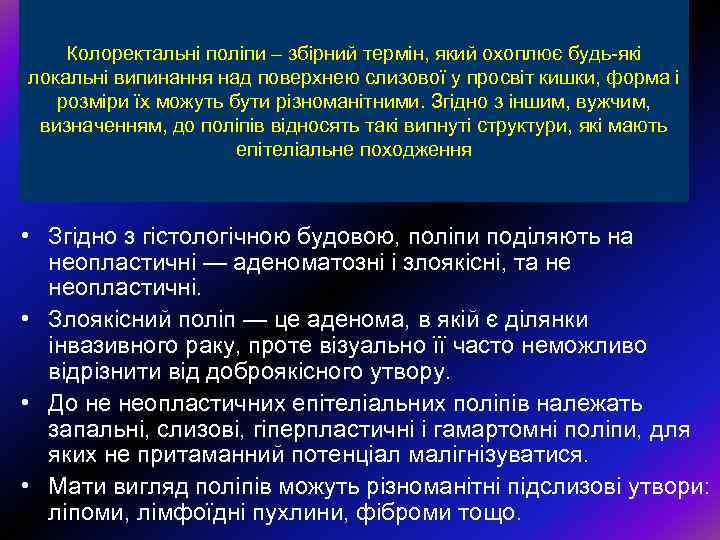 Колоректальні поліпи – збірний термін, який охоплює будь-які локальні випинання над поверхнею слизової у просвіт кишки, форма і розміри їх можуть бути різноманітними. Згідно з іншим, вужчим, визначенням, до поліпів відносять такі випнуті структури, які мають епітеліальне походження

• Згідно з гістологічною будовою, поліпи поділяють на неопластичні — аденоматозні і злоякісні, та не неопластичні.
• Злоякісний поліп — це аденома, в якій є ділянки інвазивного раку, проте візуально її часто неможливо відрізнити від доброякісного утвору.
• До не неопластичних епітеліальних поліпів належать запальні, слизові, гіперпластичні і гамартомні поліпи, для яких не притаманний потенціал малігнізуватися.
• Мати вигляд поліпів можуть різноманітні підслизові утвори: ліпоми, лімфоїдні пухлини, фіброми тощо.